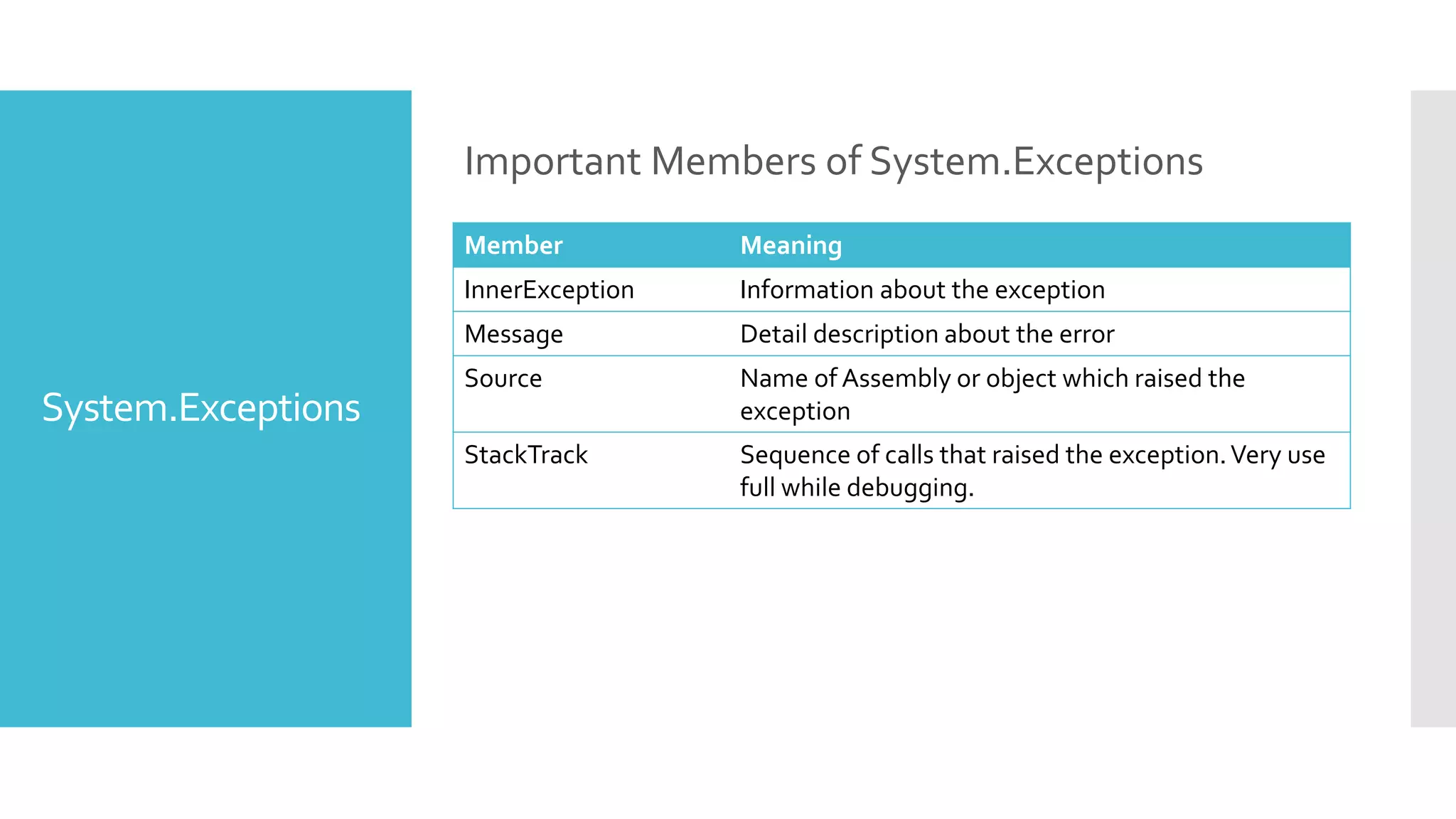 System.Exceptions

Important Members of System.Exceptions

| Member | Meaning |
|---|---|
| InnerException | Information about the exception |
| Message | Detail description about the error |
| Source | Name of Assembly or object which raised the exception |
| StackTrack | Sequence of calls that raised the exception. Very use full while debugging. |